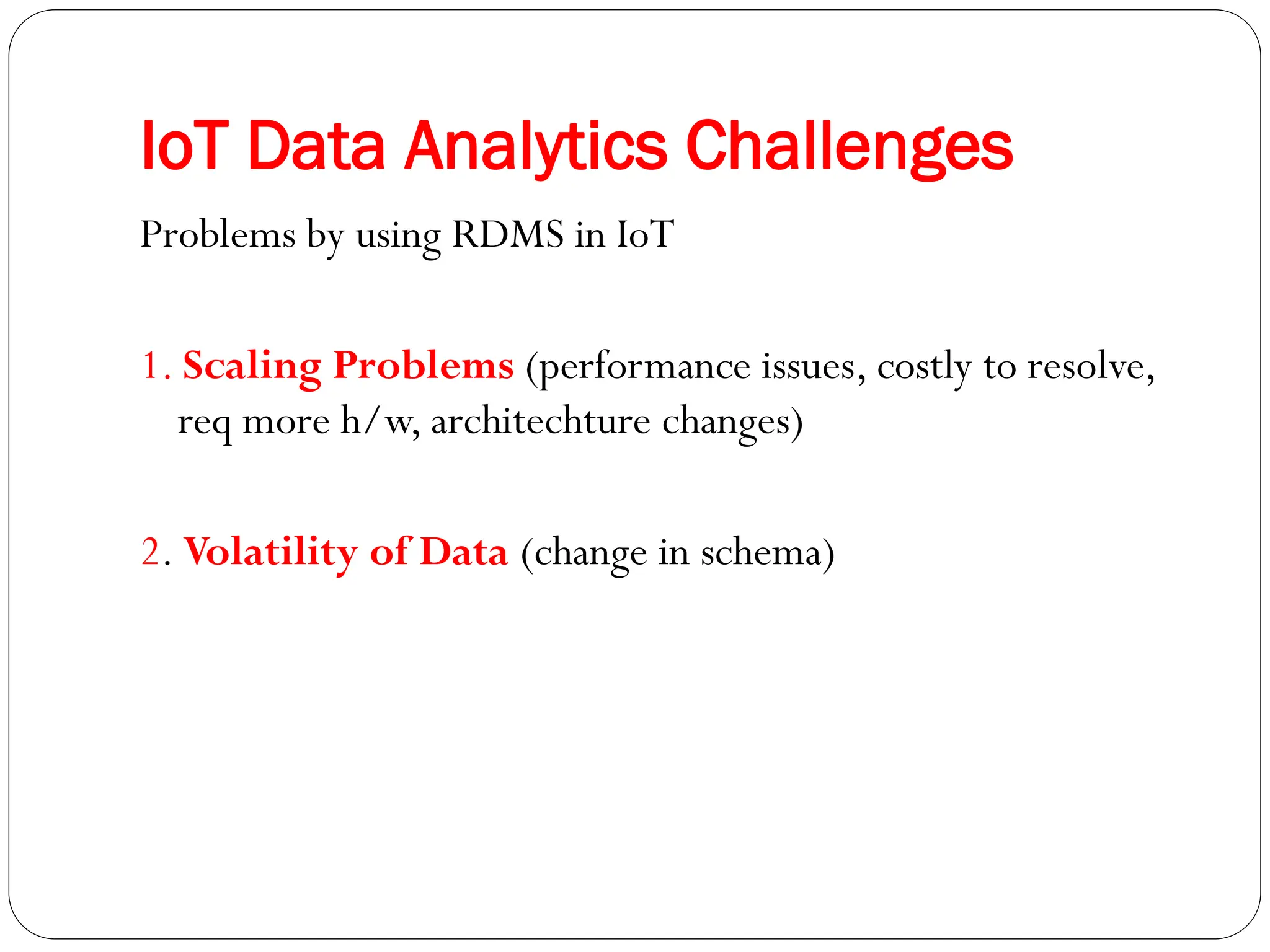 IoT Data Analytics Challenges

Problems by using RDMS in IoT

1. Scaling Problems (performance issues, costly to resolve, req more h/w, architechture changes)

2. Volatility of Data (change in schema)